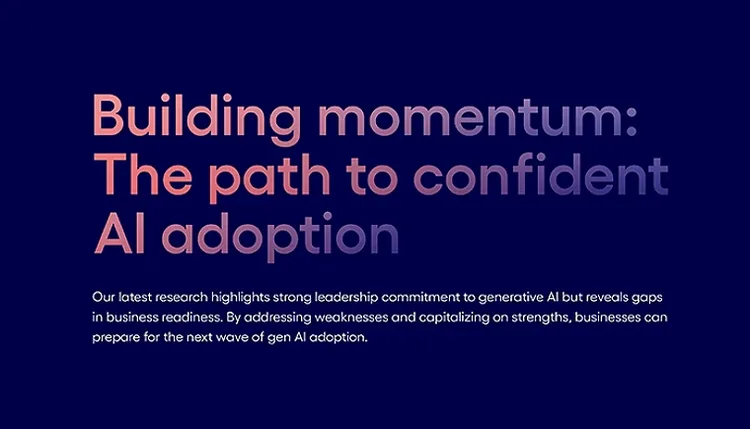 Building momentum: The path to confident AI adoption

Our latest research highlights strong leadership commitment to generative AI but reveals gaps in business readiness. By addressing weaknesses and capitalizing on strengths, businesses can prepare for the next wave of gen AI adoption.